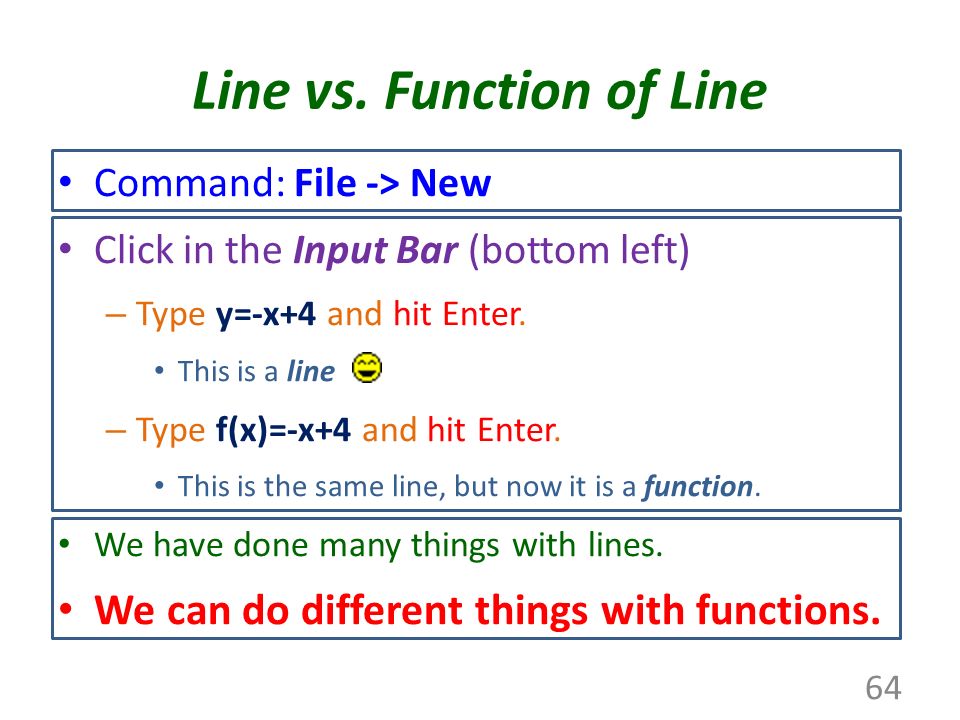 Line vs. Function of Line

• Command: File -> New

• Click in the Input Bar (bottom left)

– Type y=-x+4 and hit Enter.

• This is a line

– Type f(x)=-x+4 and hit Enter.

• This is the same line, but now it is a function.

• We have done many things with lines.

• We can do different things with functions.

64